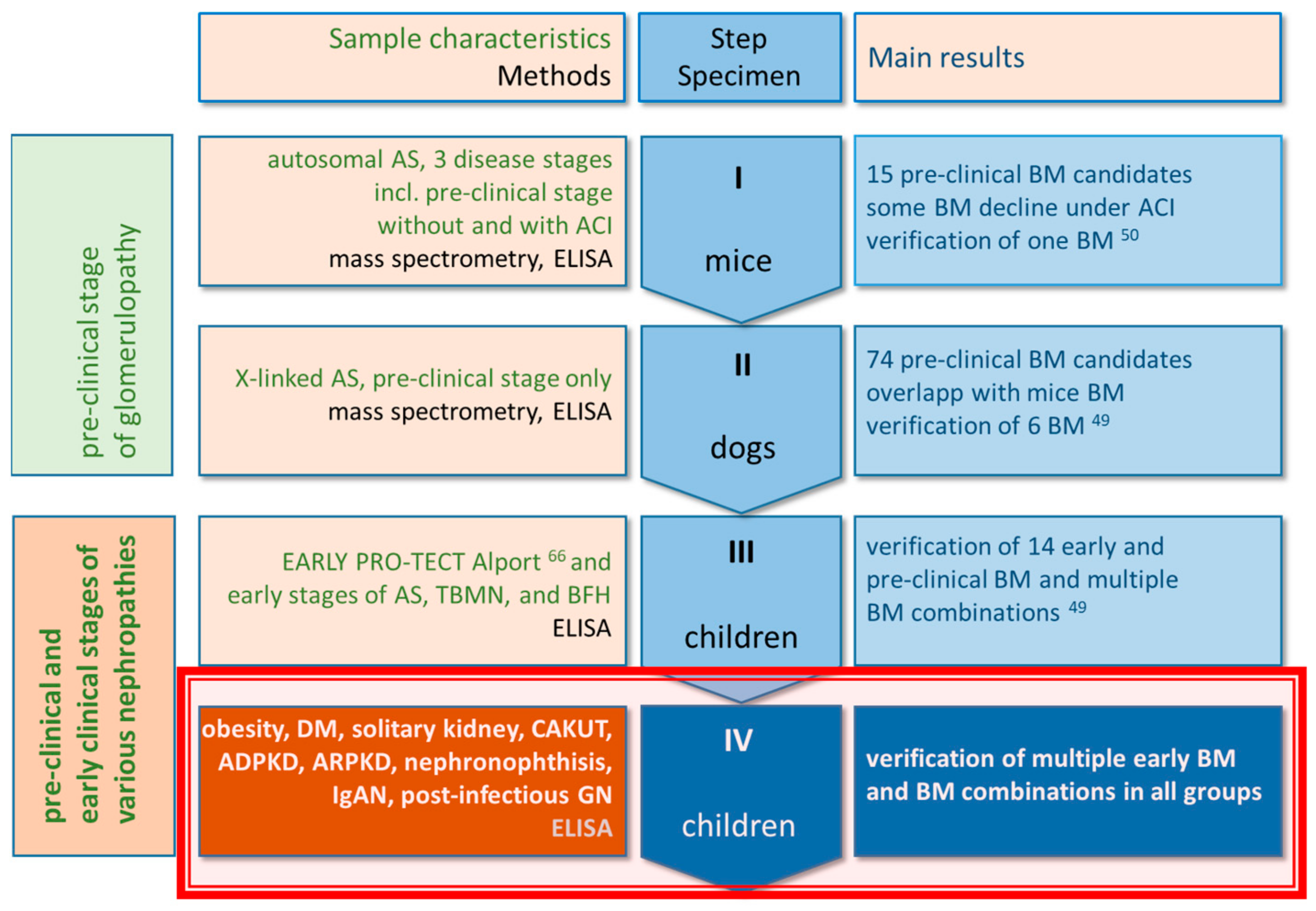 Sample characteristics
Methods

Step
Specimen

Main results

pre-clinical stage
of glomerulopathy

autosomal AS, 3 disease stages
incl. pre-clinical stage
without and with ACI
mass spectrometry, ELISA

I

mice

15 pre-clinical BM candidates
some BM decline under ACI
verification of one BM $^{50}$

X-linked AS, pre-clinical stage only
mass spectrometry, ELISA

II

dogs

74 pre-clinical BM candidates
overlapp with mice BM
verification of 6 BM $^{49}$

pre-clinical and
early clinical stages of
various nephropathies

EARLY PRO-TECT Alport $^{66}$ and
early stages of AS, TBMN, and BFH
ELISA

III

children

verification of 14 early and
pre-clinical BM and multiple
BM combinations $^{49}$

obesity, DM, solitary kidney, CAKUT,
ADPKD, ARPKD, nephronophthisis,
IgAN, post-infectious GN
ELISA

IV

children

verification of multiple early BM
and BM combinations in all groups